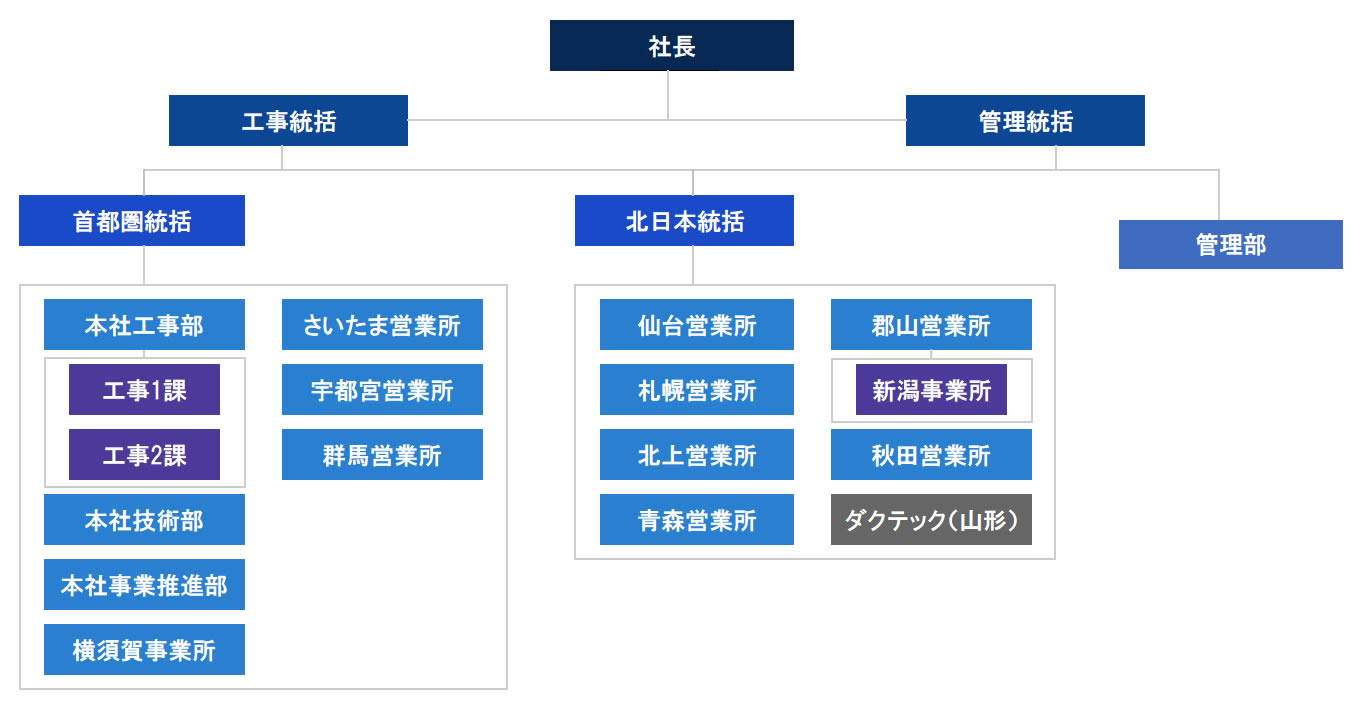 社長

工事統括

管理統括

首都圏統括

北日本統括

管理部

本社工事部

工事1課

工事2課

本社技術部

本社事業推進部

横須賀事業所

さいたま営業所

宇都宮営業所

群馬営業所

仙台営業所

札幌営業所

北上営業所

青森営業所

郡山営業所

新潟事業所

秋田営業所

ダクテック(山形)